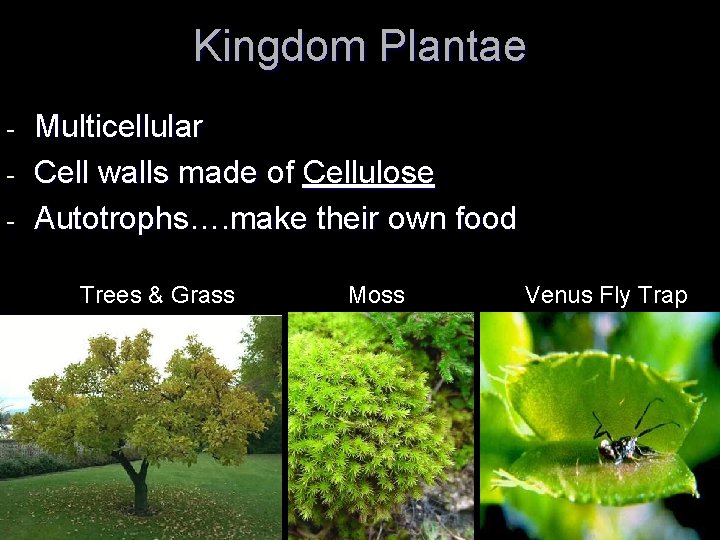 Kingdom Plantae

- Multicellular
- Cell walls made of Cellulose
- Autotrophs….make their own food

Trees & Grass

Moss

Venus Fly Trap